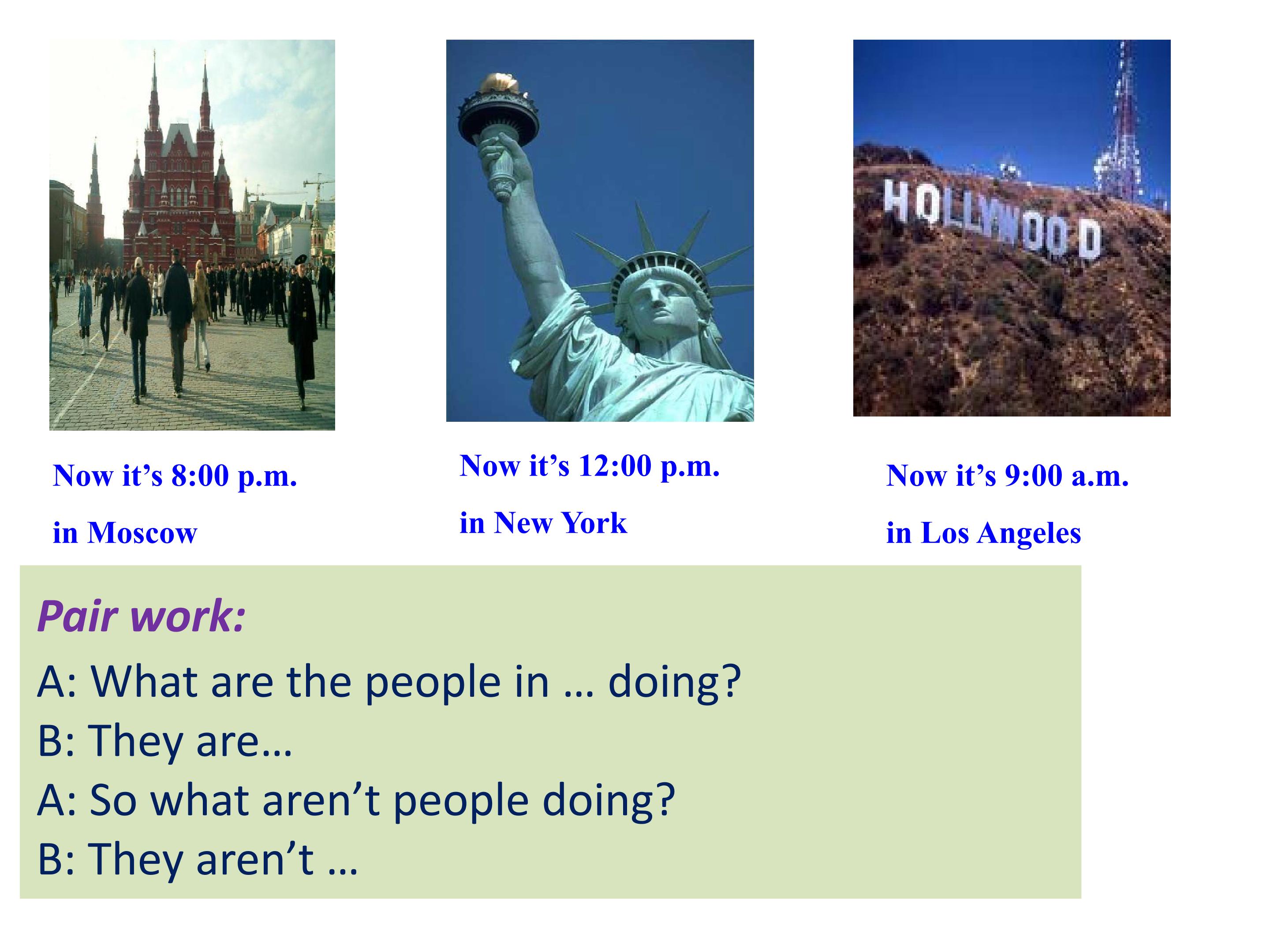 HOLLYWOOD

Now it’s 8:00 p.m.
in Moscow

Now it’s 12:00 p.m.
in New York

Now it’s 9:00 a.m.
in Los Angeles

Pair work:
A: What are the people in … doing?
B: They are…
A: So what aren’t people doing?
B: They aren’t …